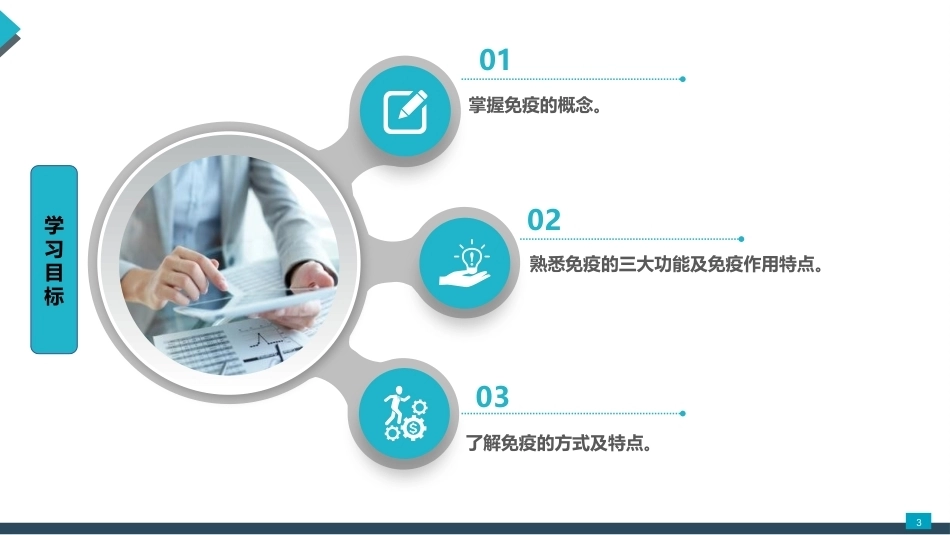 学习目标

01

掌握免疫的概念。

02

熟悉免疫的三大功能及免疫作用特点。

03

了解免疫的方式及特点。

3